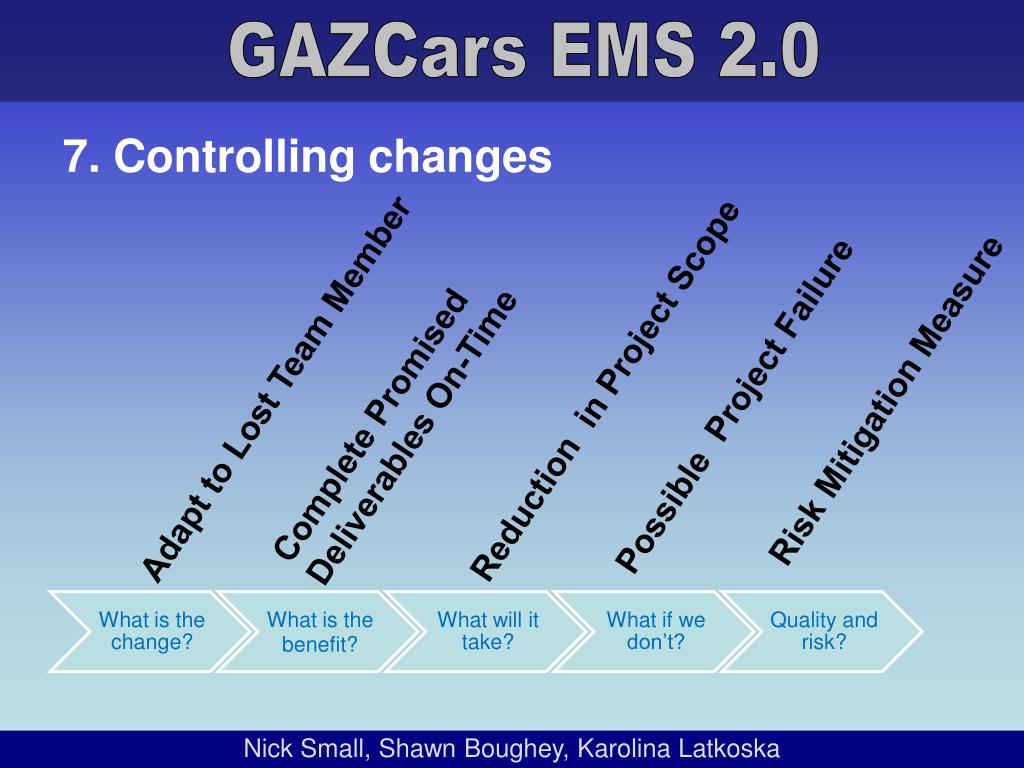 GAZCars EMS 2.0

7. Controlling changes

Adapt to Lost Team Member

Complete Promised Deliverables On-Time

Reduction in Project Scope

Possible Project Failure

Risk Mitigation Measure

What is the change?

What is the benefit?

What will it take?

What if we don't?

Quality and risk?

Nick Small, Shawn Boughey, Karolina Latkoska